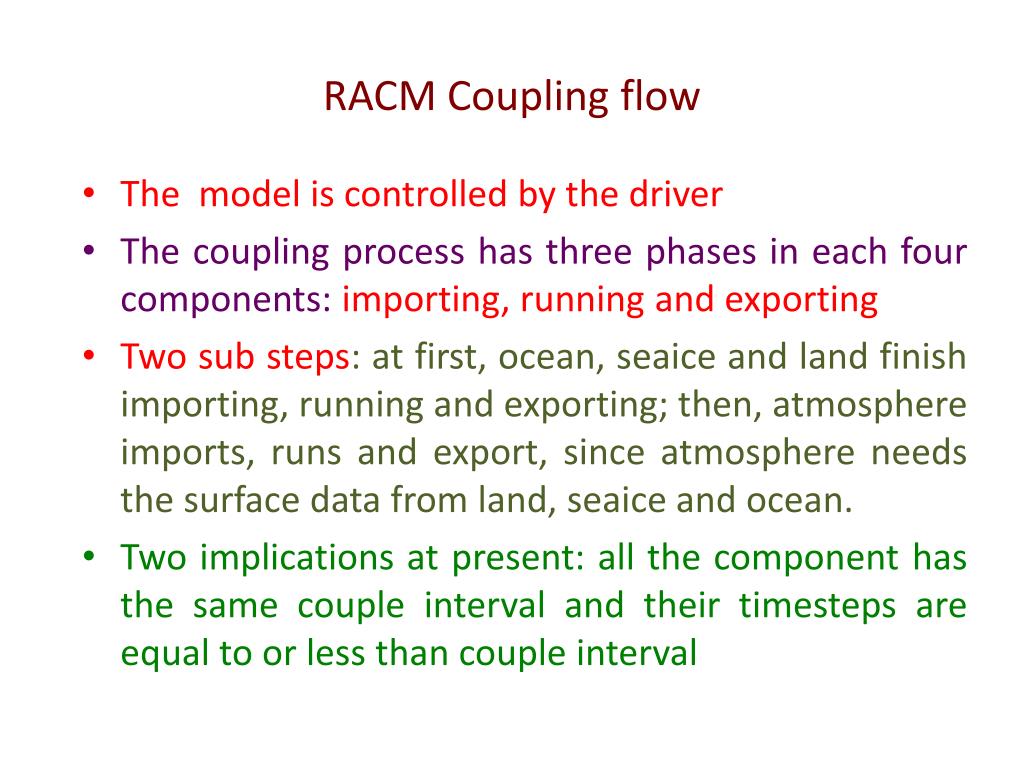 RACM Coupling flow

• The model is controlled by the driver
• The coupling process has three phases in each four components: importing, running and exporting
• Two sub steps: at first, ocean, seaice and land finish importing, running and exporting; then, atmosphere imports, runs and export, since atmosphere needs the surface data from land, seaice and ocean.
• Two implications at present: all the component has the same couple interval and their timesteps are equal to or less than couple interval